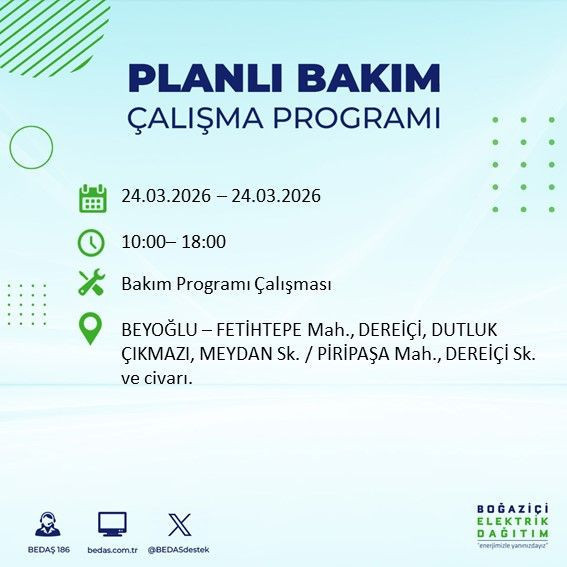 PLANLI BAKIM
ÇALIŞMA PROGRAMI

24.03.2026 – 24.03.2026

10:00– 18:00

Bakım Programı Çalışması

BEYOĞLU – FETİHTEPE Mah., DEREİÇİ, DUTLUK ÇIKMAZI, MEYDAN Sk. / PİRİPAŞA Mah., DEREİÇİ Sk. ve civarı.

BEDAŞ 186

bedas.com.tr

@BEDASdestek

BOĞAZİÇİ
ELEKTRİK
DAĞITIM
"enerjimizle yanınızdayız"